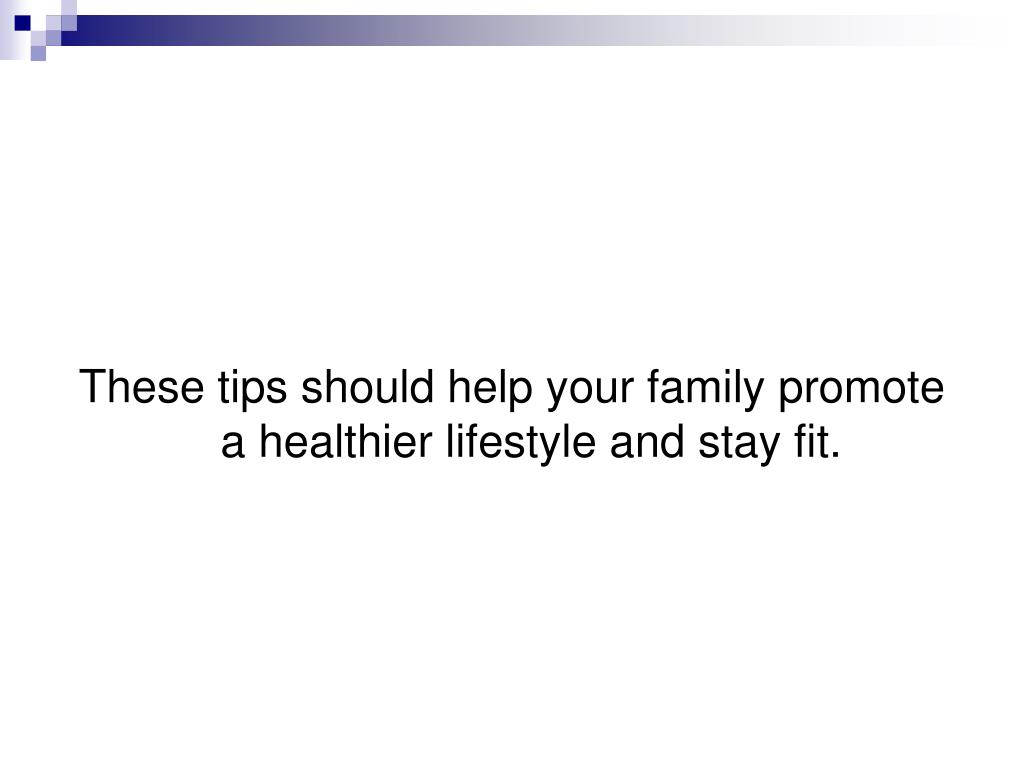 These tips should help your family promote a healthier lifestyle and stay fit.